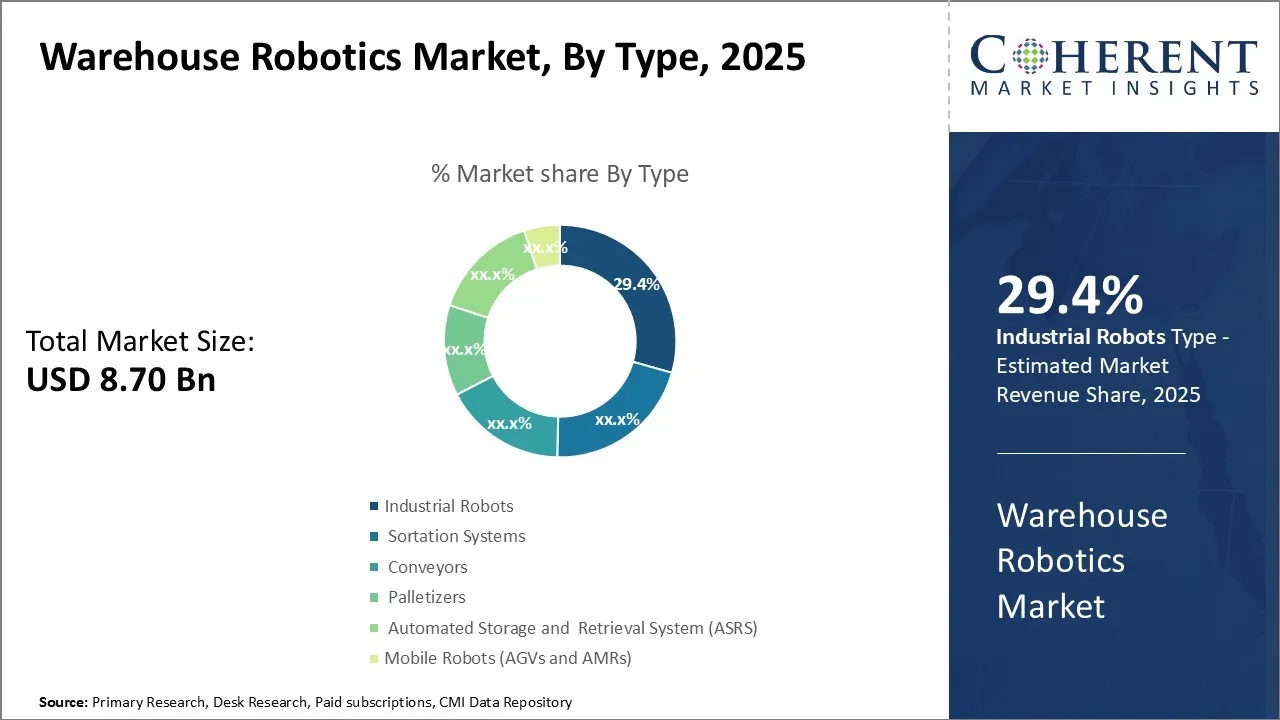 Warehouse Robotics Market, By Type, 2025

COHERENT
MARKET INSIGHTS

% Market share By Type

29.4%
xx.x%
xx.x%
xx.x%
xx.x%
xx.x%

Total Market Size:
USD 8.70 Bn

Industrial Robots
Sortation Systems
Conveyors
Palletizers
Automated Storage and Retrieval System (ASRS)
Mobile Robots (AGVs and AMRs)

29.4%
Industrial Robots Type - Estimated Market Revenue Share, 2025

Warehouse Robotics Market

Source: Primary Research, Desk Research, Paid subscriptions, CMI Data Repository